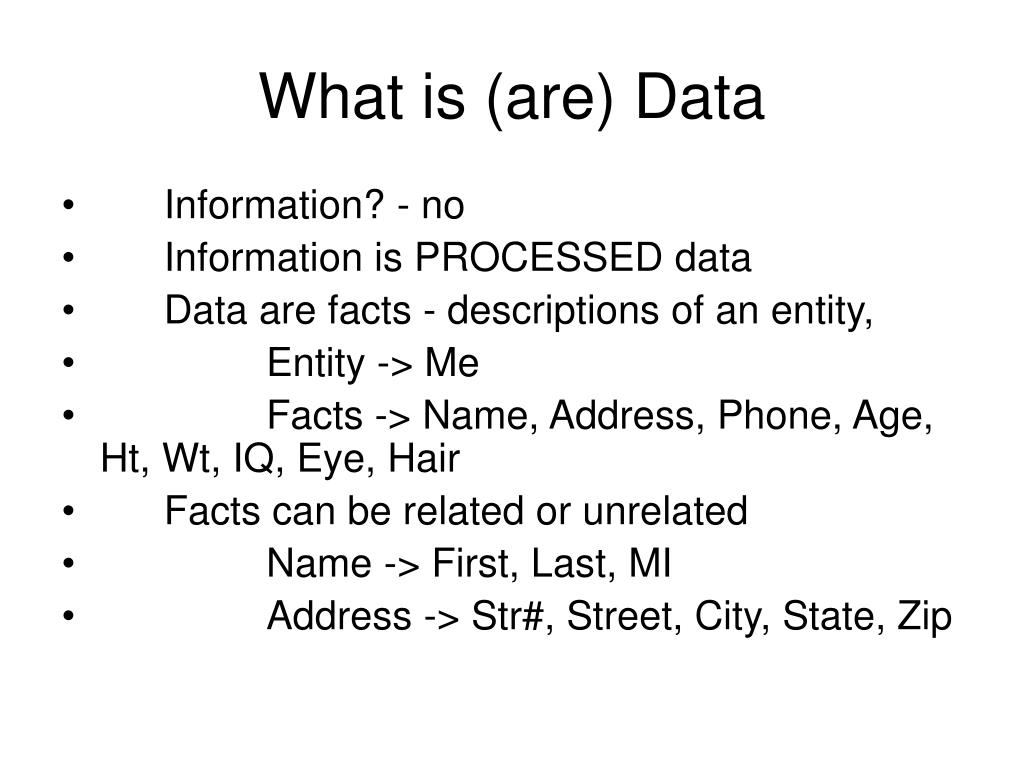 What is (are) Data

• Information? - no
• Information is PROCESSED data
• Data are facts - descriptions of an entity,
• Entity -> Me
• Facts -> Name, Address, Phone, Age, Ht, Wt, IQ, Eye, Hair
• Facts can be related or unrelated
• Name -> First, Last, MI
• Address -> Str#, Street, City, State, Zip